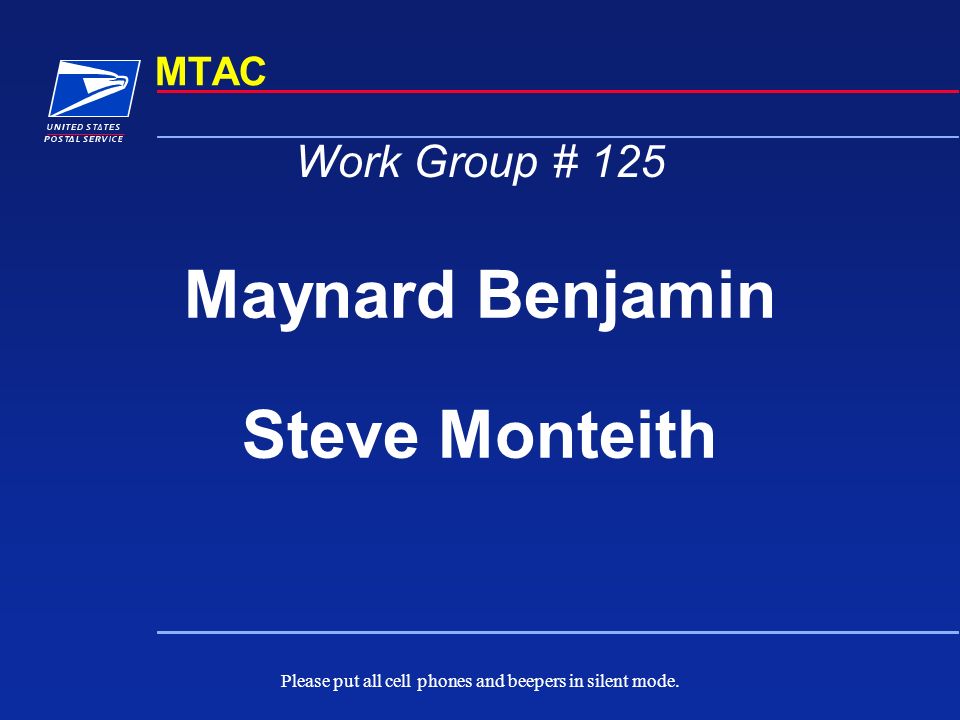 UNITED STATES POSTAL SERVICE

MTAC

Work Group # 125

Maynard Benjamin

Steve Monteith

Please put all cell phones and beepers in silent mode.